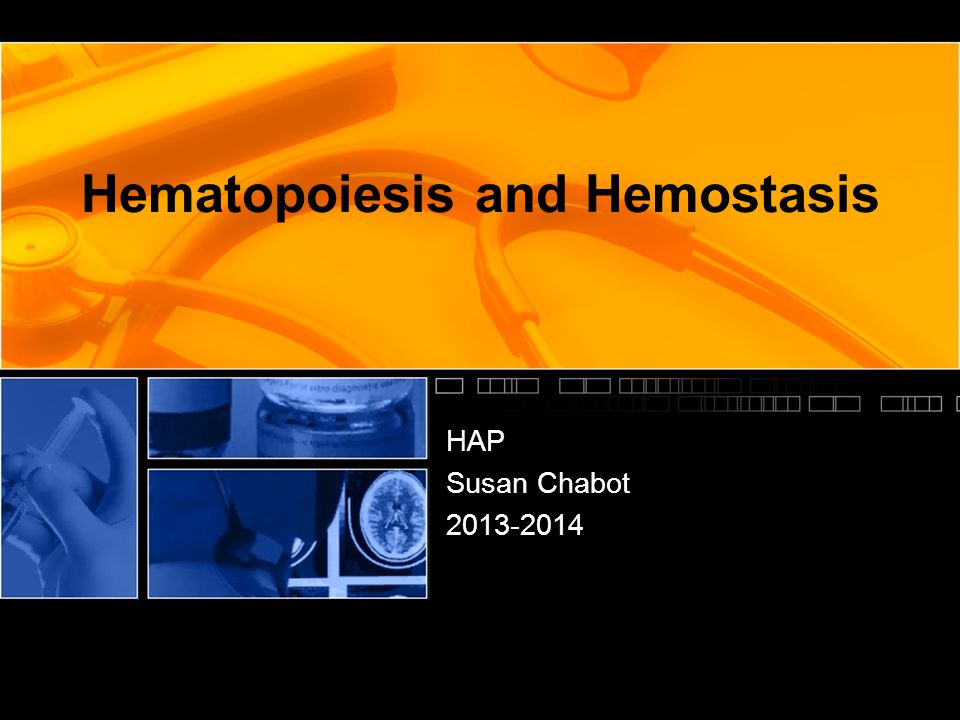 Hematopoiesis and Hemostasis

HAP
Susan Chabot
2013-2014